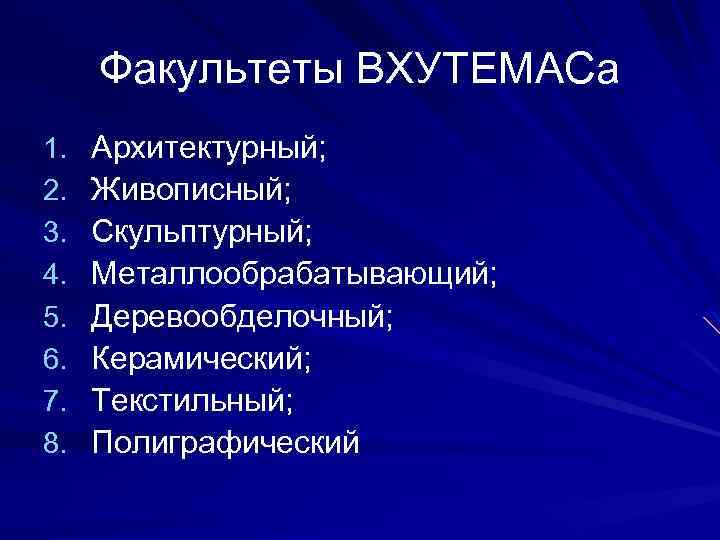 Факультеты ВХУТЕМАСа

1. Архитектурный;
2. Живописный;
3. Скульптурный;
4. Металлообрабатывающий;
5. Деревообделочный;
6. Керамический;
7. Текстильный;
8. Полиграфический